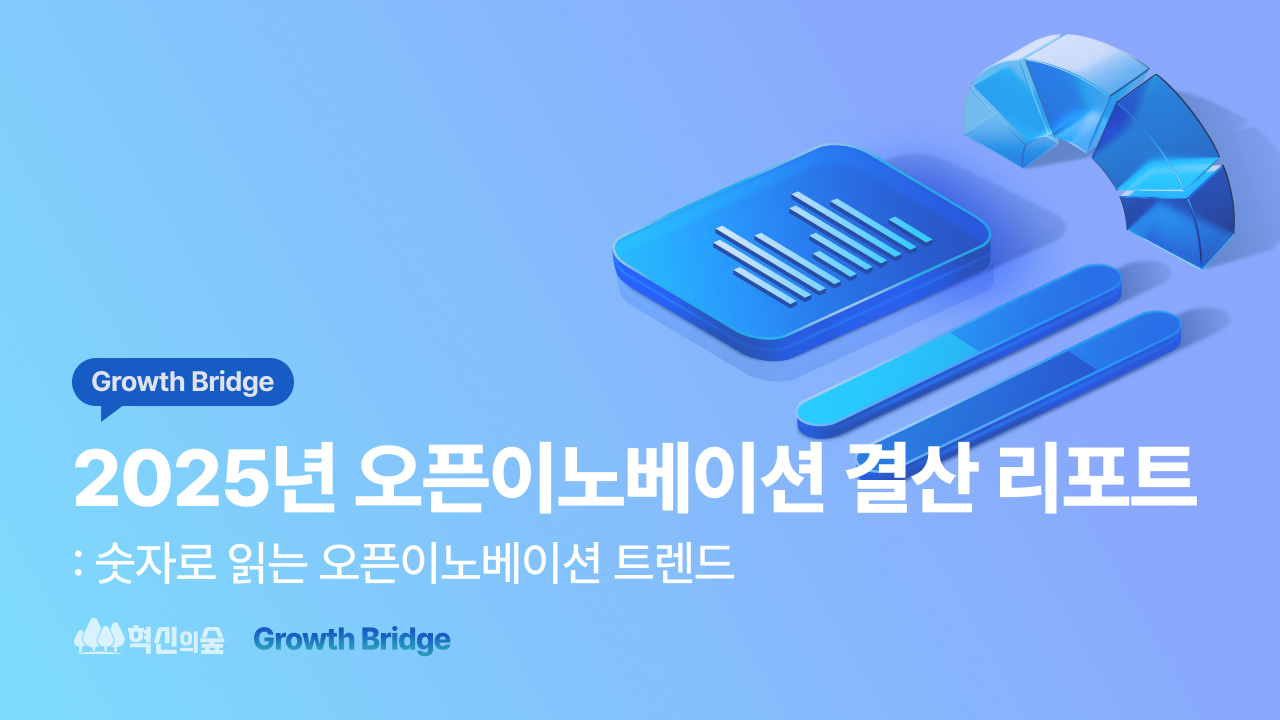 Growth Bridge

2025년 오픈이노베이션 결산 리포트

: 숫자로 읽는 오픈이노베이션 트렌드

혁신의숲 Growth Bridge